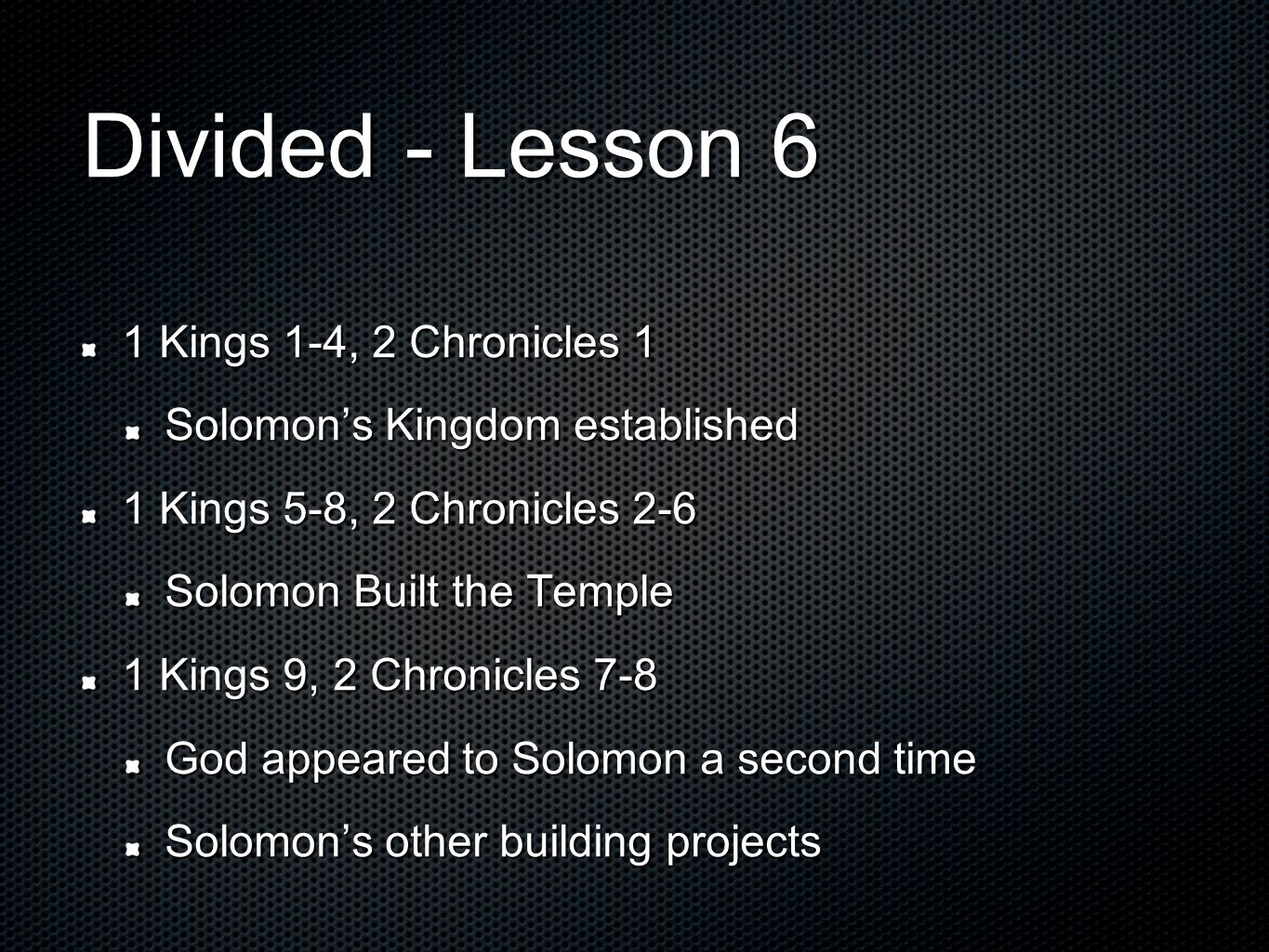 Divided - Lesson 6

1 Kings 1-4, 2 Chronicles 1

Solomon’s Kingdom established

1 Kings 5-8, 2 Chronicles 2-6

Solomon Built the Temple

1 Kings 9, 2 Chronicles 7-8

God appeared to Solomon a second time

Solomon’s other building projects